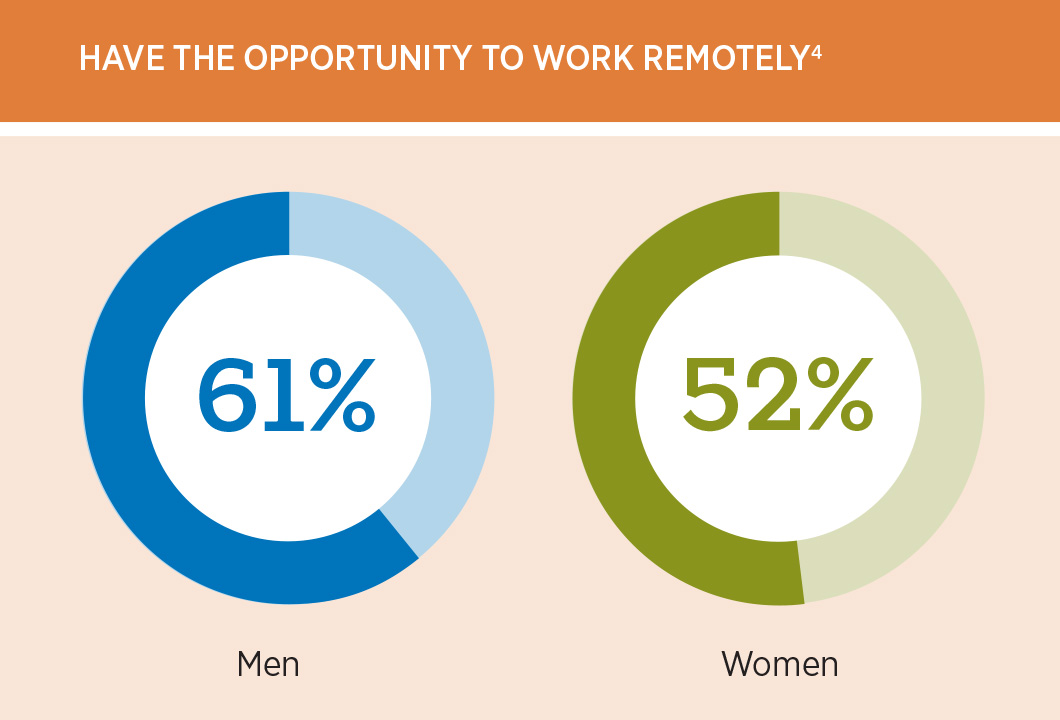 HAVE THE OPPORTUNITY TO WORK REMOTELY$^4$

61%

Men

52%

Women